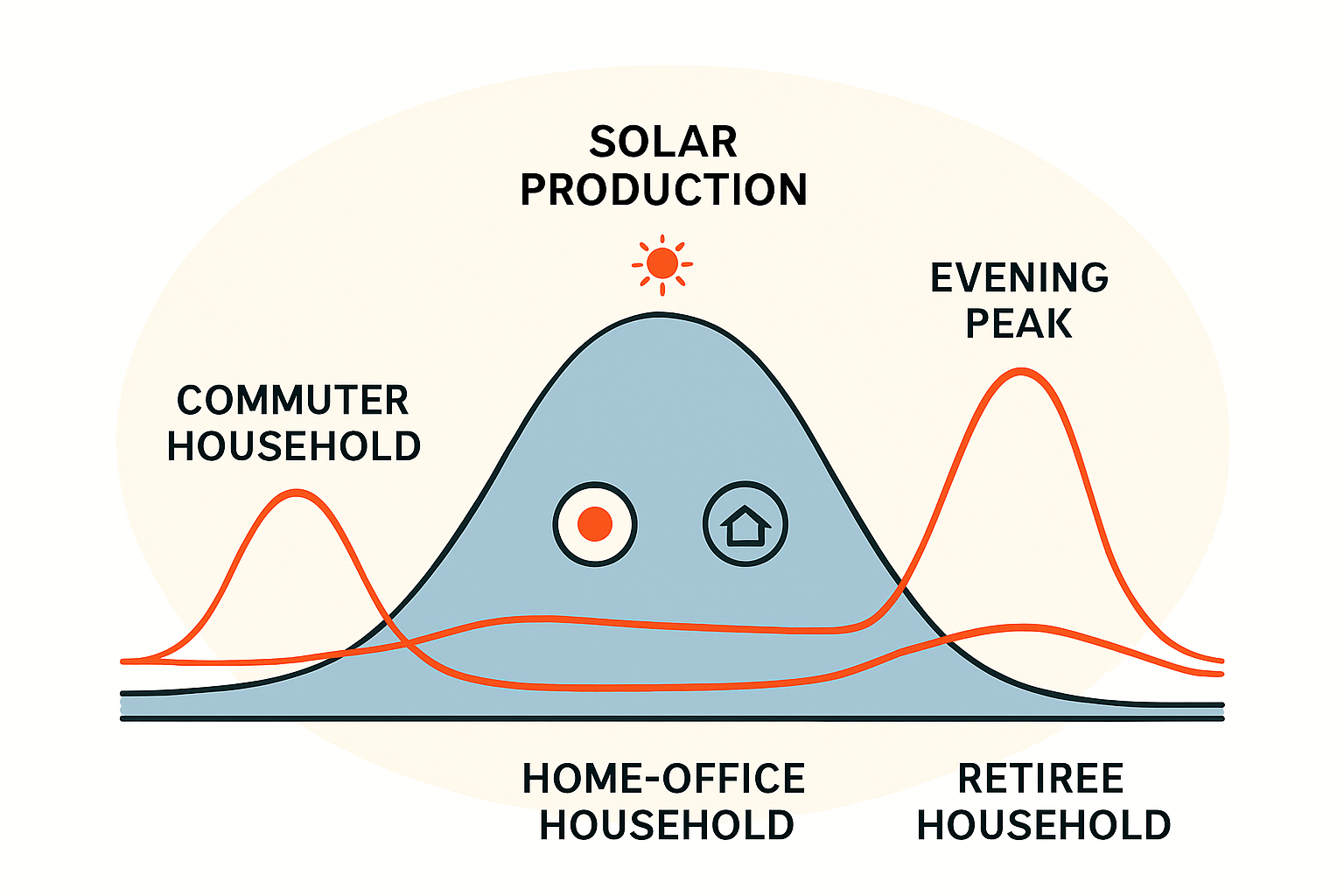 SOLAR PRODUCTION

EVENING PEAK

COMMUTER HOUSEHOLD

HOME-OFFICE HOUSEHOLD

RETIREE HOUSEHOLD